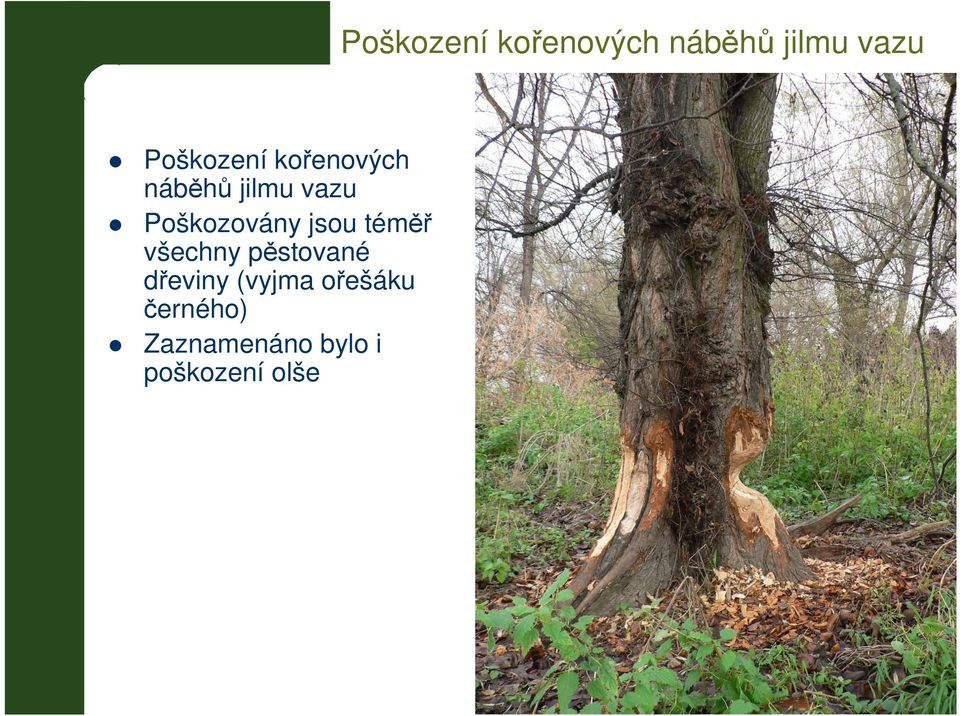 Poškození kořenových náběhů jilmu vazu

- Poškození kořenových náběhů jilmu vazu
- Poškozovány jsou téměř všechny pěstované dřeviny (vyjma ořešáku černého)
- Zaznamenáno bylo i poškození olše